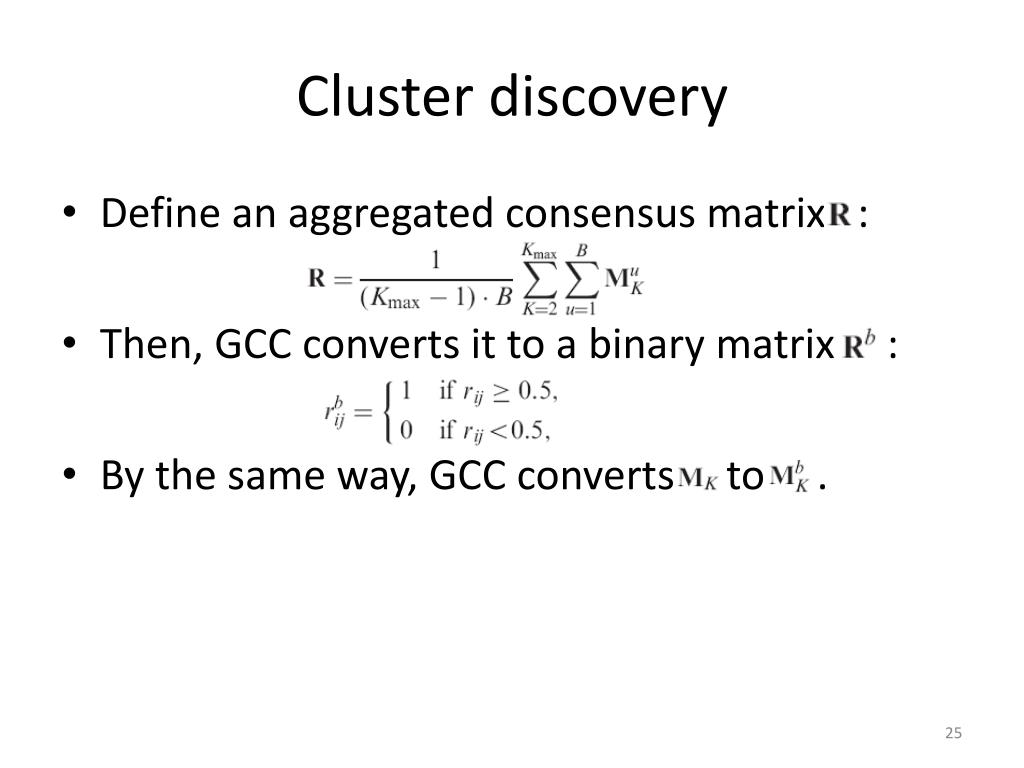 Cluster discovery

• Define an aggregated consensus matrix $\mathbf{R}$ :

$\mathbf{R} = \frac{1}{(K_{\max} - 1) \cdot B} \sum_{K=2}^{K_{\max}} \sum_{u=1}^{B} \mathbf{M}_K^u$

• Then, GCC converts it to a binary matrix $\mathbf{R}^b$ :

$r_{ij}^b = \begin{cases} 1 & \text{if } r_{ij} \geq 0.5, \\ 0 & \text{if } r_{ij} < 0.5, \end{cases}$

• By the same way, GCC converts $\mathbf{M}_K$ to $\mathbf{M}_K^b$ .

25